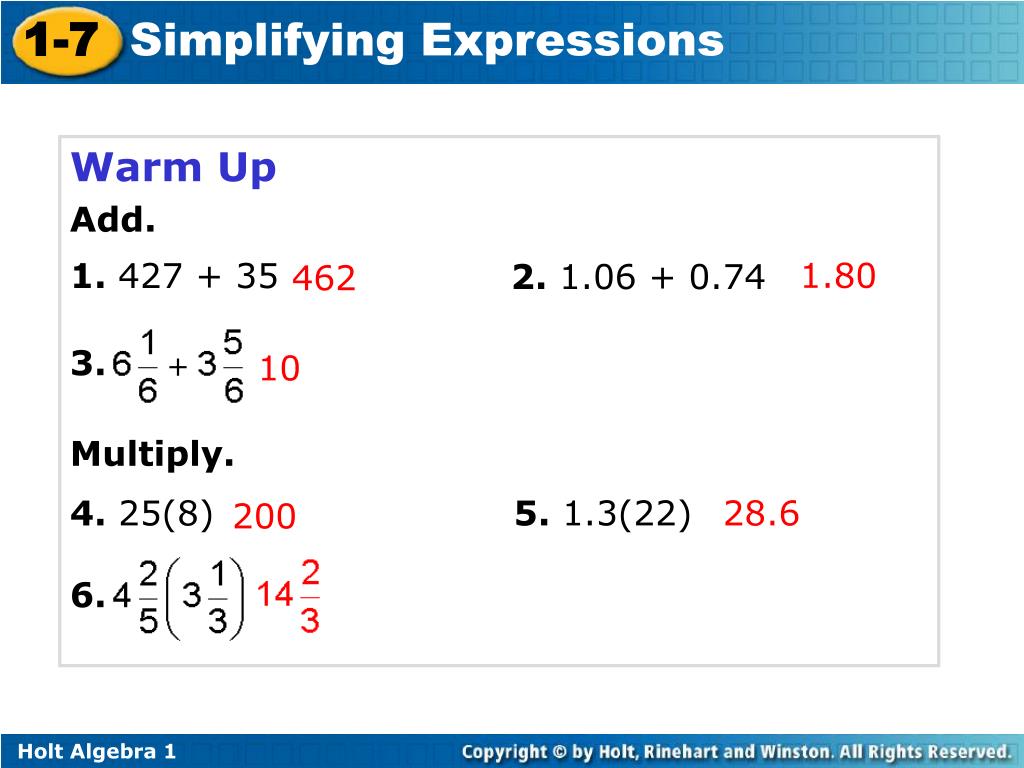 1-7 Simplifying Expressions

Warm Up

Add.

1. 427 + 35 462

2. 1.06 + 0.74 1.80

3. $6\frac{1}{6} + 3\frac{5}{6}$ 10

Multiply.

4. 25(8) 200

5. 1.3(22) 28.6

6. $4\frac{2}{5}\left(3\frac{1}{3}\right)$ $14\frac{2}{3}$

Holt Algebra 1

Copyright © by Holt, Rinehart and Winston. All Rights Reserved.